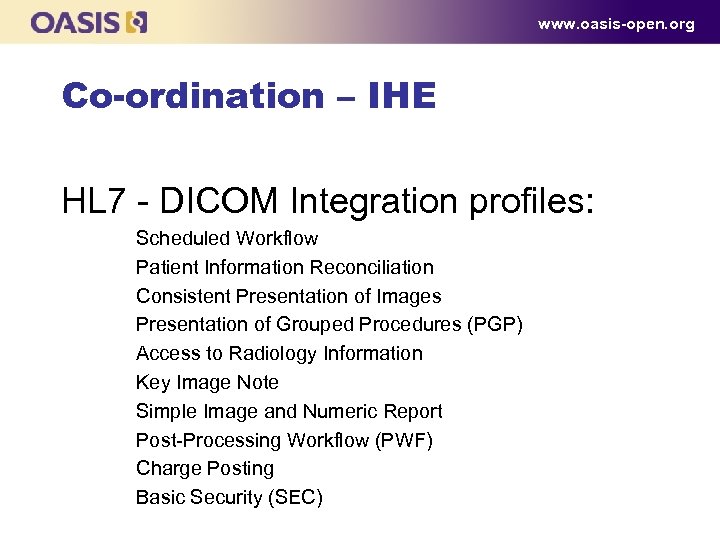 OASIS

www.oasis-open.org

Co-ordination – IHE

HL7 - DICOM Integration profiles:

Scheduled Workflow
Patient Information Reconciliation
Consistent Presentation of Images
Presentation of Grouped Procedures (PGP)
Access to Radiology Information
Key Image Note
Simple Image and Numeric Report
Post-Processing Workflow (PWF)
Charge Posting
Basic Security (SEC)